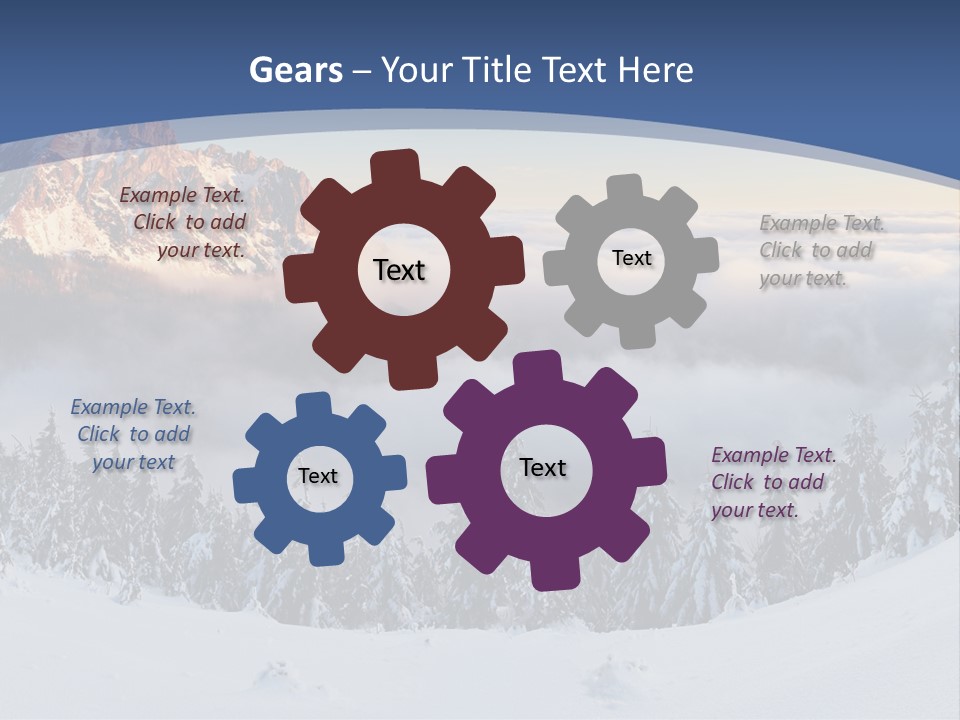 Gears – Your Title Text Here

Example Text. Click to add your text.

Text

Text

Example Text. Click to add your text.

Example Text. Click to add your text

Text

Text

Example Text. Click to add your text.